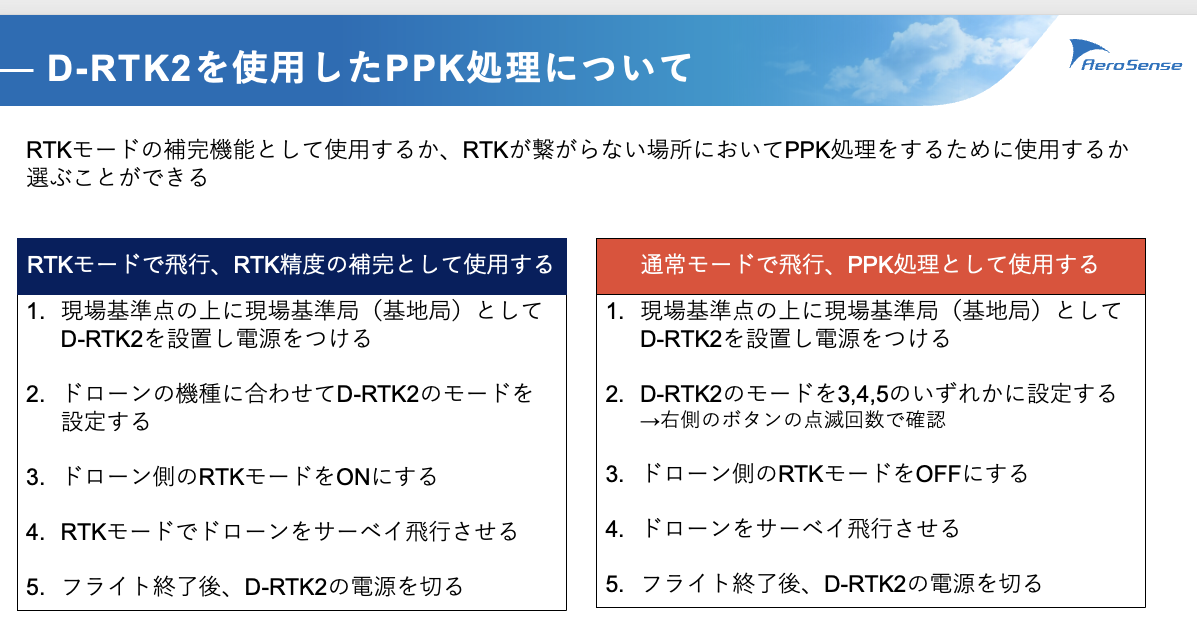 — D-RTK2を使用したPPK処理について

AeroSense

RTKモードの補完機能として使用するか、RTKが繋がらない場所においてPPK処理をするために使用するか選ぶことができる

RTKモードで飛行、RTK精度の補完として使用する

1. 現場基準点の上に現場基準局（基地局）としてD-RTK2を設置し電源をつける

2. ドローンの機種に合わせてD-RTK2のモードを設定する

3. ドローン側のRTKモードをONにする

4. RTKモードでドローンをサーベイ飛行させる

5. フライト終了後、D-RTK2の電源を切る

通常モードで飛行、PPK処理として使用する

1. 現場基準点の上に現場基準局（基地局）としてD-RTK2を設置し電源をつける

2. D-RTK2のモードを3,4,5のいずれかに設定する
→右側のボタンの点滅回数で確認

3. ドローン側のRTKモードをOFFにする

4. ドローンをサーベイ飛行させる

5. フライト終了後、D-RTK2の電源を切る